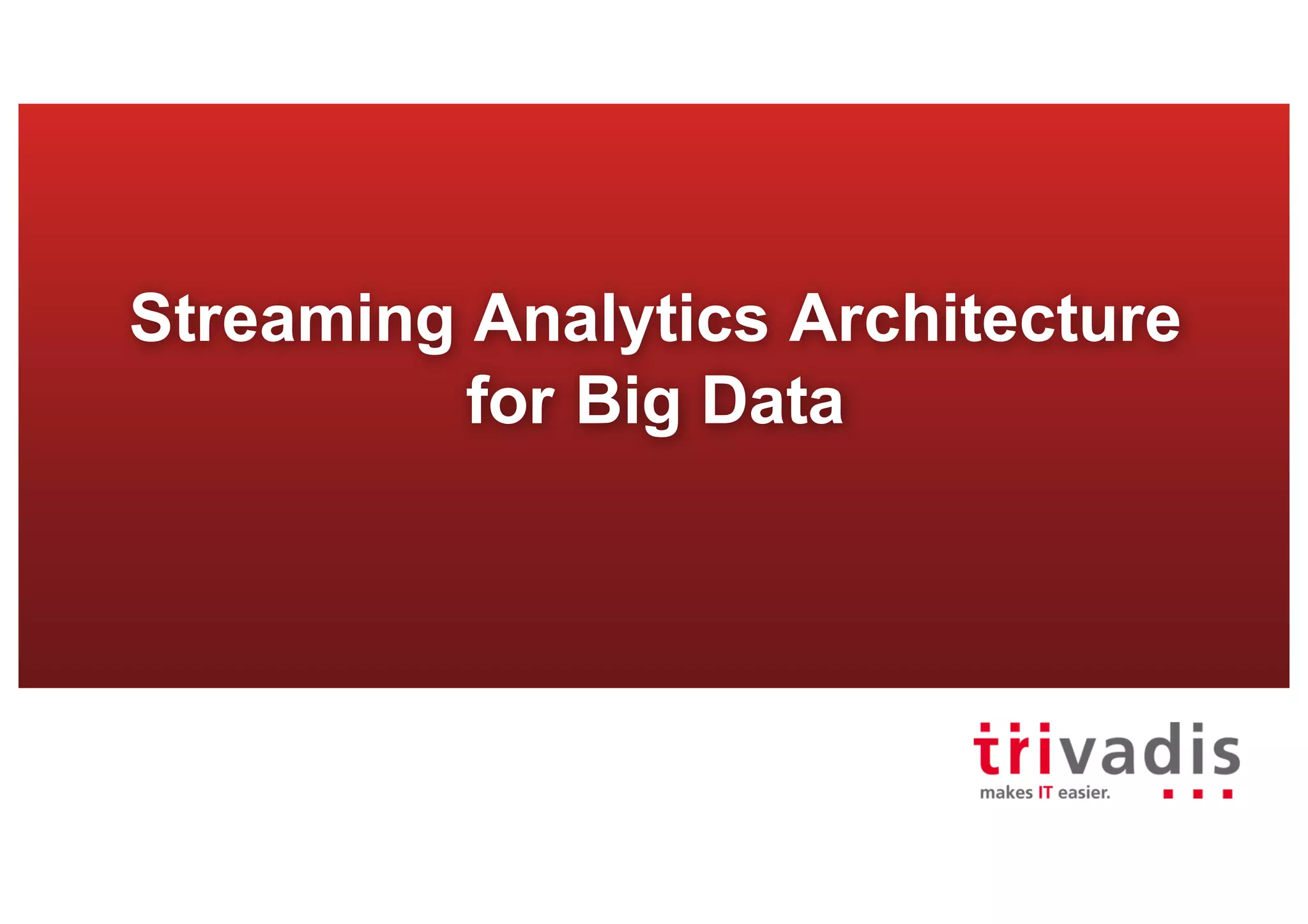 Streaming Analytics Architecture for Big Data

trivadis
makes IT easier.